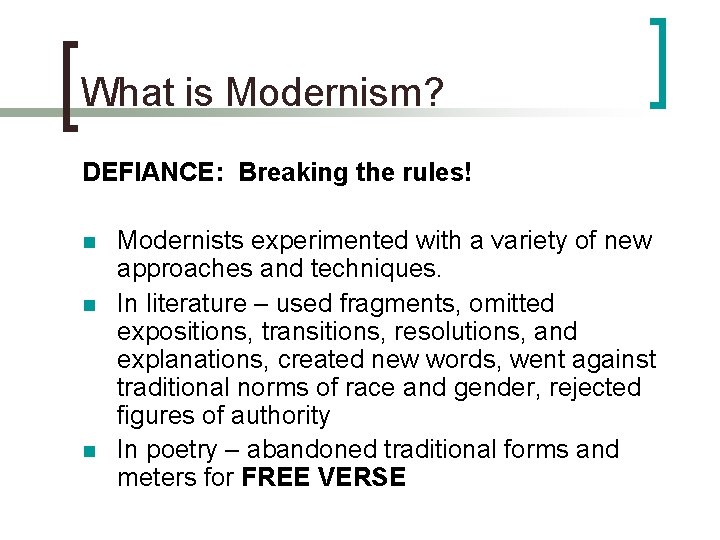 What is Modernism?

DEFIANCE: Breaking the rules!

- Modernists experimented with a variety of new approaches and techniques.
- In literature – used fragments, omitted expositions, transitions, resolutions, and explanations, created new words, went against traditional norms of race and gender, rejected figures of authority
- In poetry – abandoned traditional forms and meters for FREE VERSE